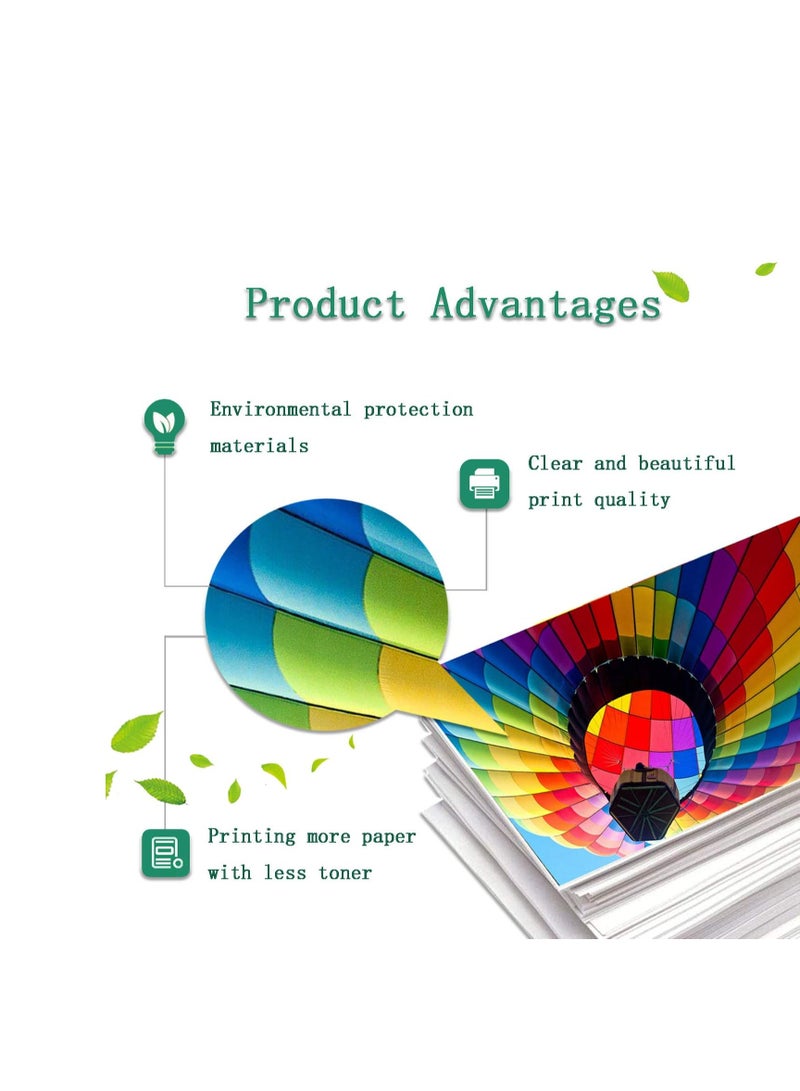 Product Advantages

Environmental protection materials

Clear and beautiful print quality

Printing more paper with less toner